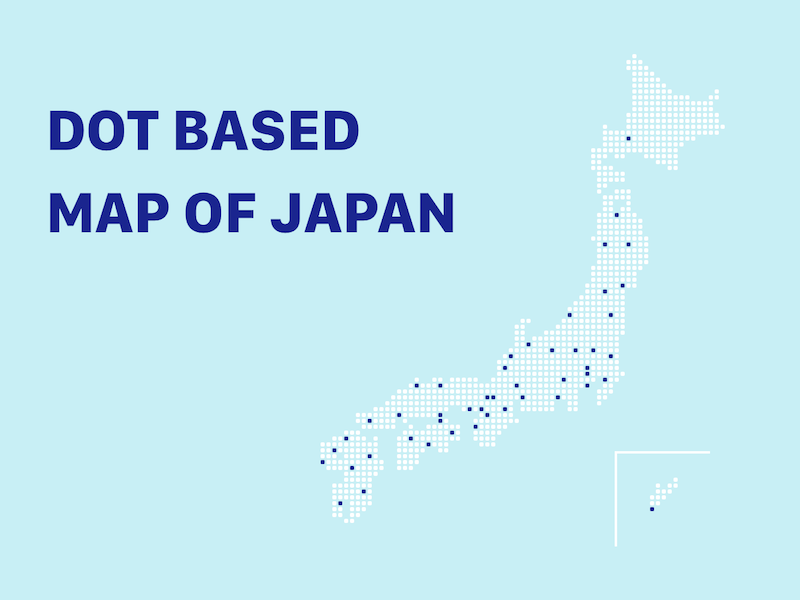 DOT BASED
MAP OF JAPAN